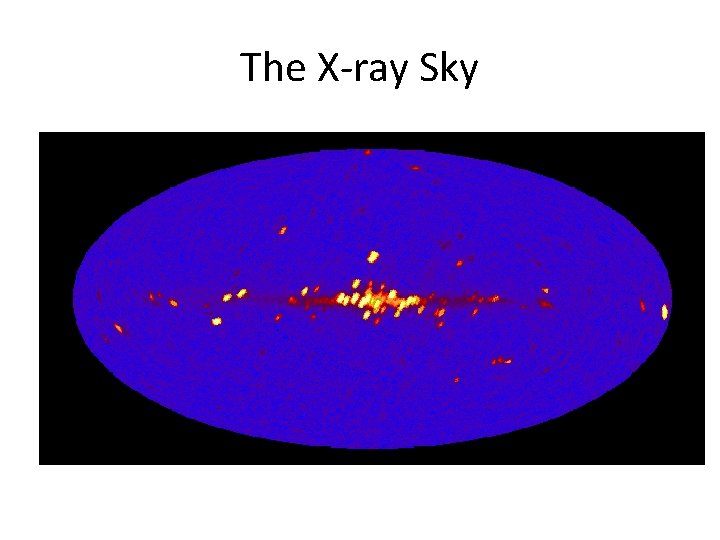 The X-ray Sky